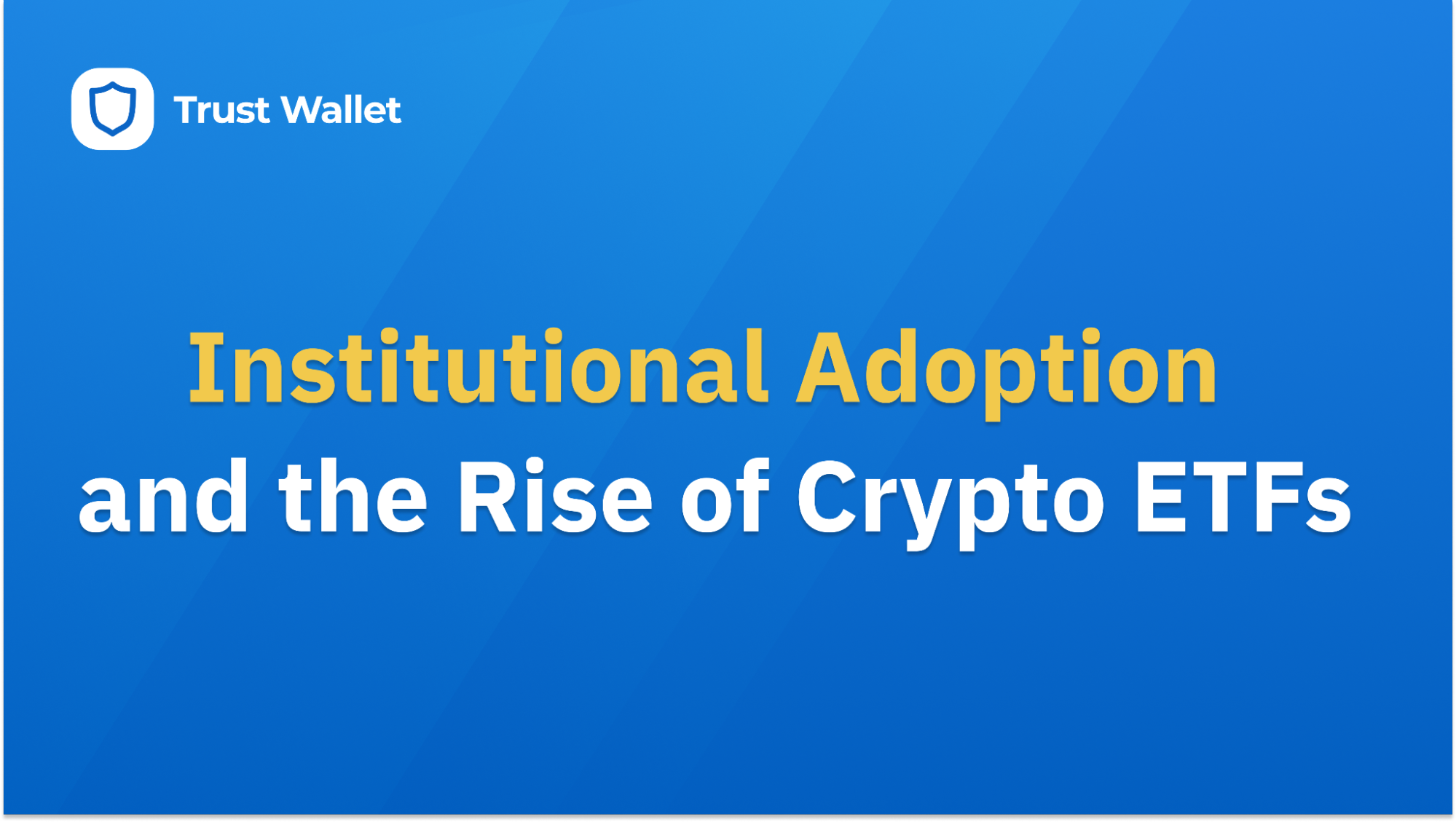 Trust Wallet

Institutional Adoption and the Rise of Crypto ETFs